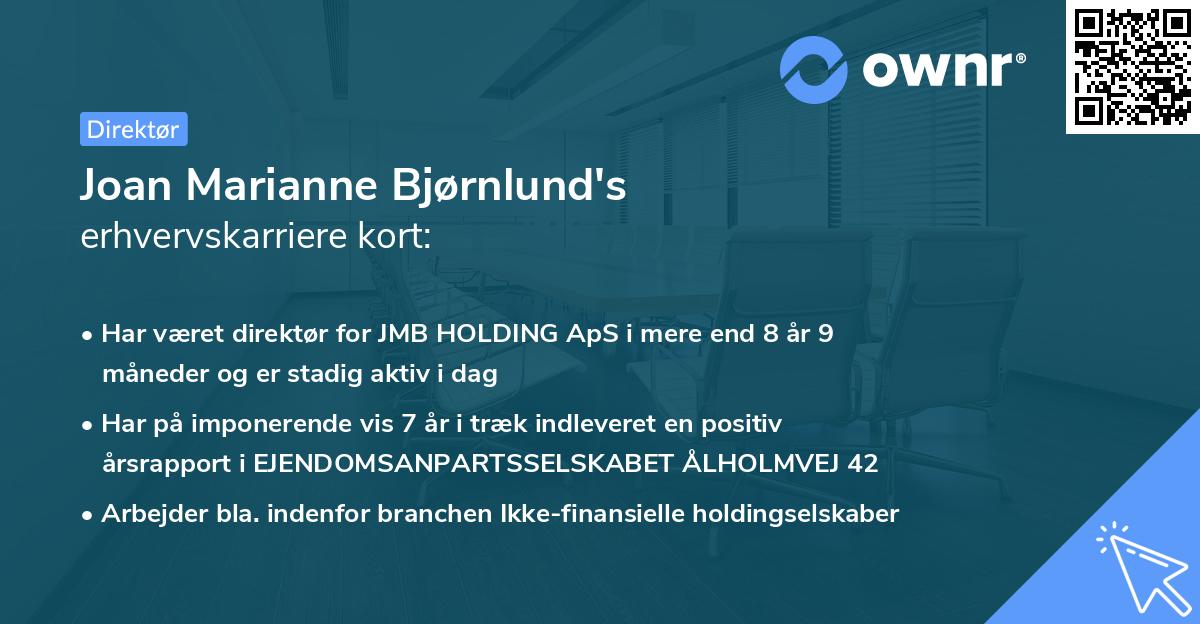 ownr®

Direktør

Joan Marianne Bjørnlund's
erhvervskarriere kort:

• Har været direktør for JMB HOLDING ApS i mere end 8 år 9 måneder og er stadig aktiv i dag

• Har på imponerende vis 7 år i træk indleveret en positiv årsrapport i EJENDOMSANPARTSSELSKABET ÅLHOLMVEJ 42

• Arbejder bla. indenfor branchen Ikke-finansielle holdingselskaber